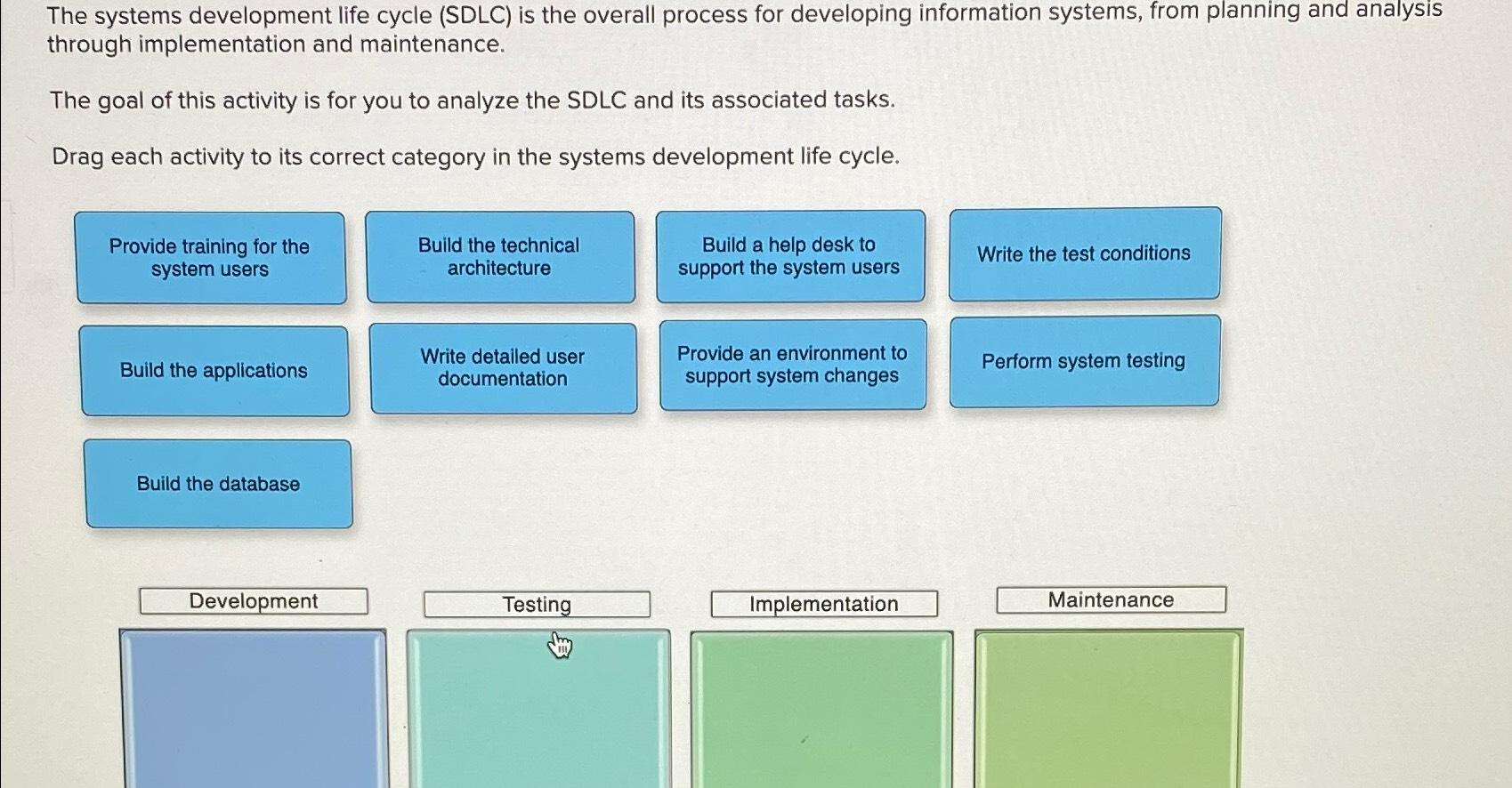 The systems development life cycle (SDLC) is the overall process for developing information systems, from planning and analysis through implementation and maintenance.

The goal of this activity is for you to analyze the SDLC and its associated tasks.

Drag each activity to its correct category in the systems development life cycle.

Provide training for the system users

Build the technical architecture

Build a help desk to support the system users

Write the test conditions

Build the applications

Write detailed user documentation

Provide an environment to support system changes

Perform system testing

Build the database

Development

Testing

Implementation

Maintenance